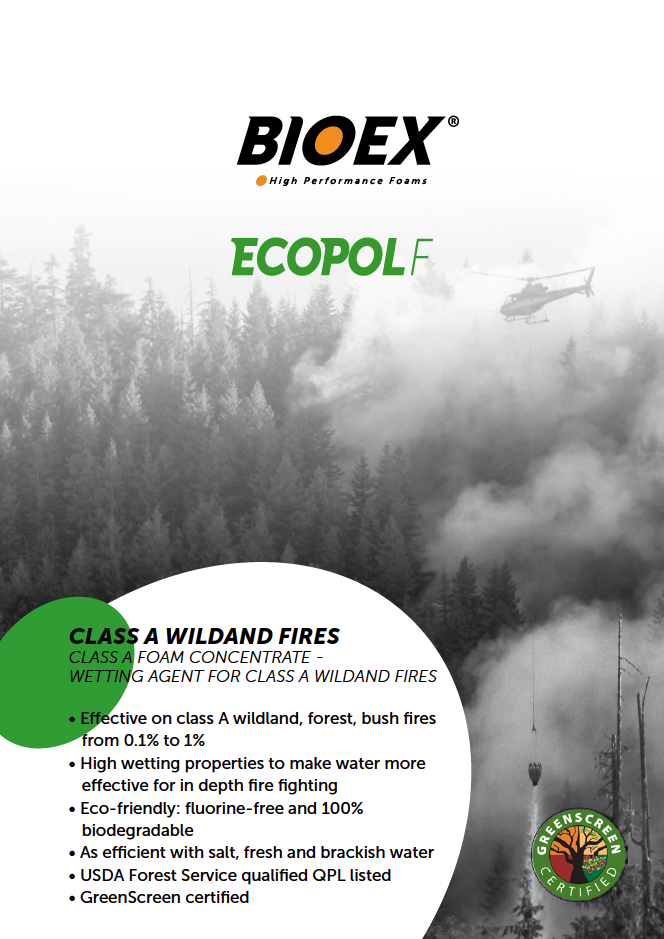 BIOEX®
High Performance Foams

ECOPOL F

CLASS A WILDAND FIRES
CLASS A FOAM CONCENTRATE - WETTING AGENT FOR CLASS A WILDAND FIRES

• Effective on class A wildland, forest, bush fires from 0.1% to 1%
• High wetting properties to make water more effective for in depth fire fighting
• Eco-friendly: fluorine-free and 100% biodegradable
• As efficient with salt, fresh and brackish water
• USDA Forest Service qualified QPL listed
• GreenScreen certified

GREENSCREEN CERTIFIED